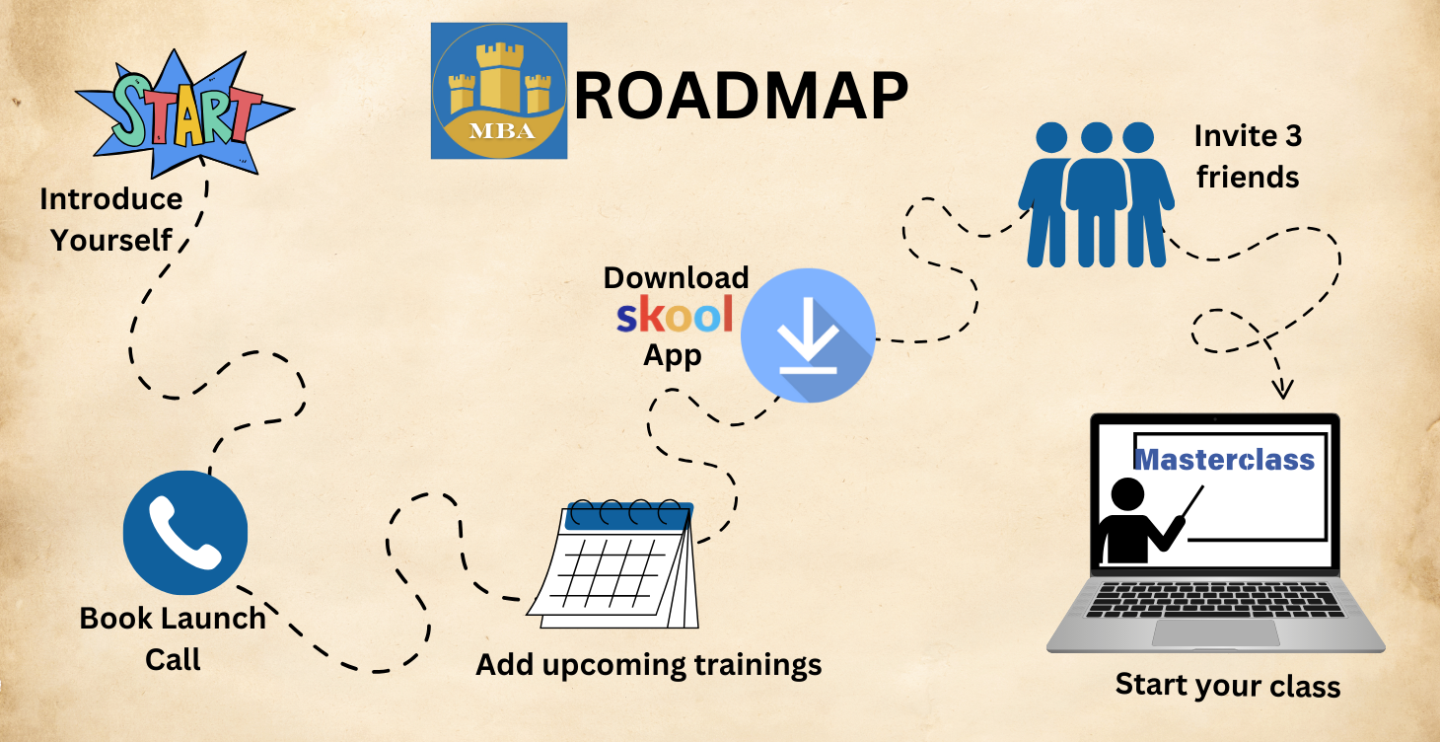 MBA

ROADMAP

START

Introduce Yourself

Book Launch Call

Add upcoming trainings

Download skool App

Invite 3 friends

Masterclass

Start your class